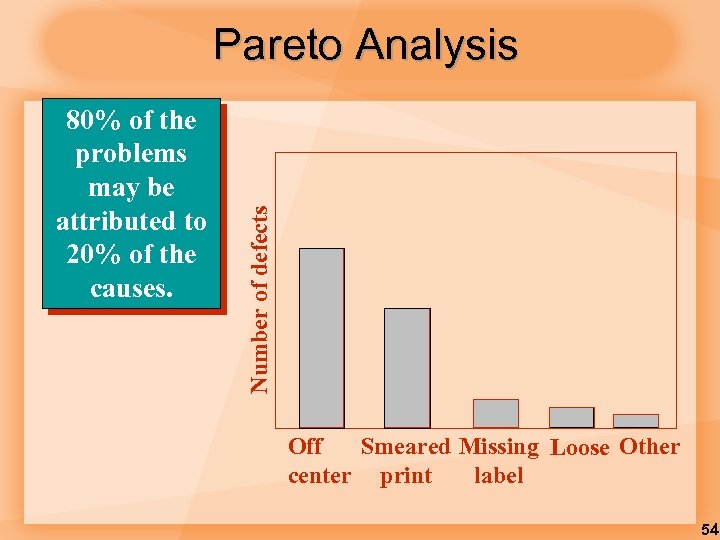 Pareto Analysis

80% of the problems may be attributed to 20% of the causes.

Number of defects

Off center

Smeared print

Missing label

Loose

Other

54